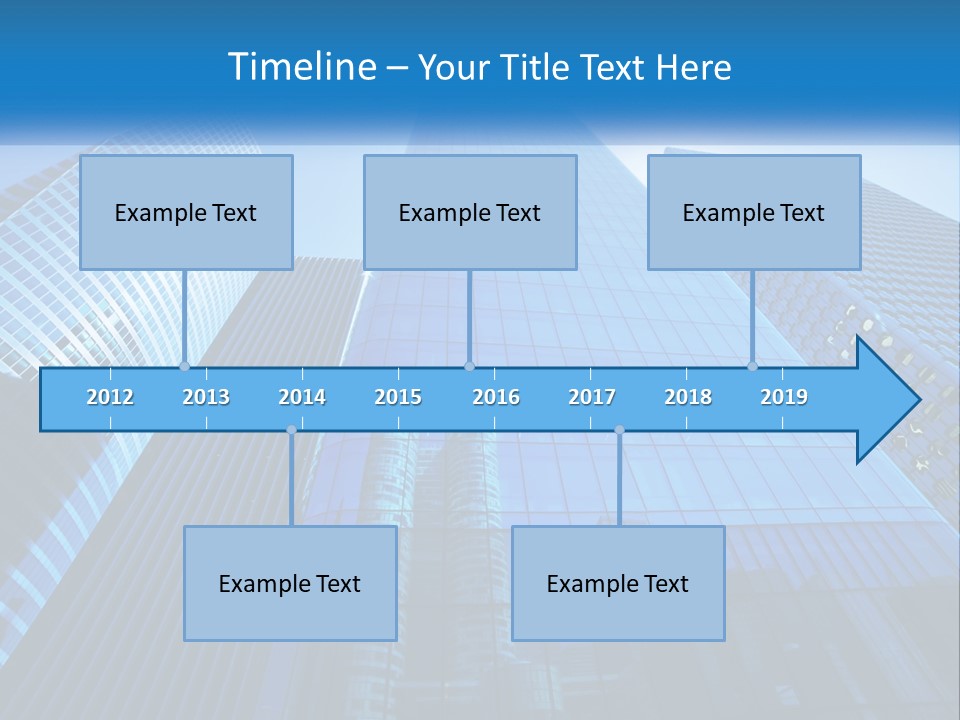 Timeline – Your Title Text Here

Example Text

Example Text

Example Text

2012 2013 2014 2015 2016 2017 2018 2019

Example Text

Example Text